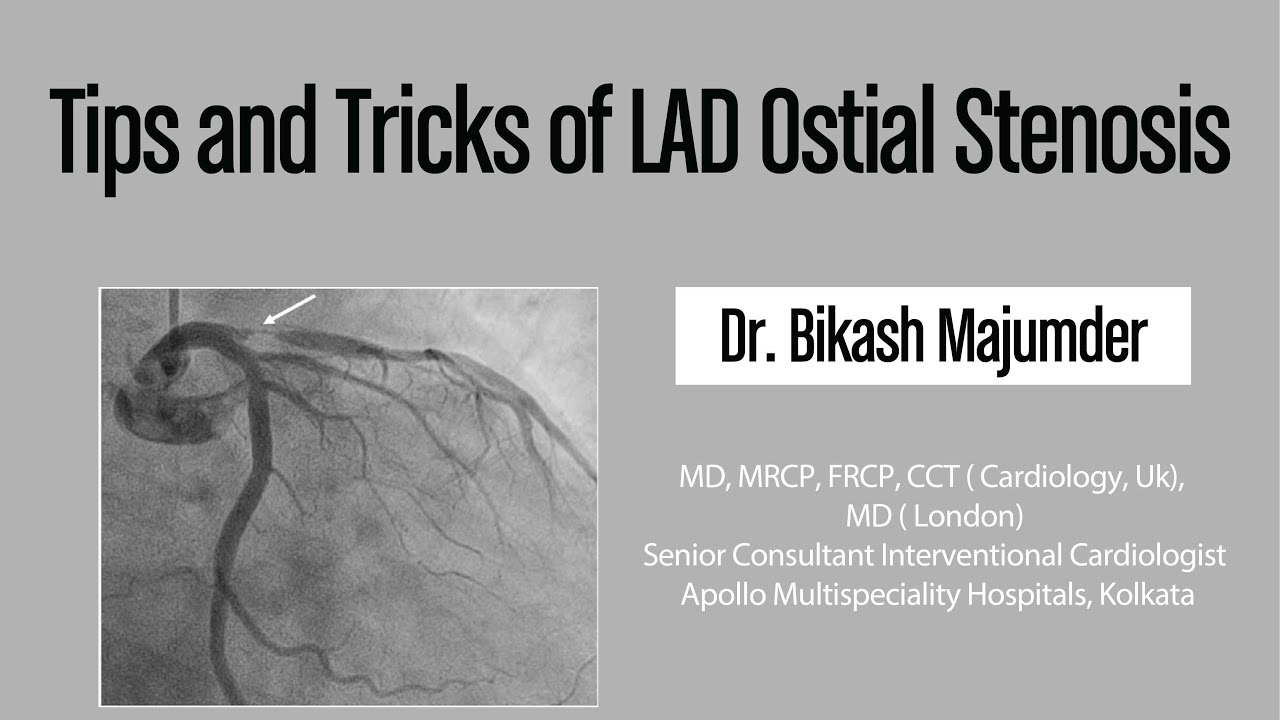 Tips and Tricks of LAD Ostial Stenosis

Dr. Bikash Majumder

MD, MRCP, FRCP, CCT ( Cardiology, Uk), MD ( London)
Senior Consultant Interventional Cardiologist
Apollo Multispeciality Hospitals, Kolkata